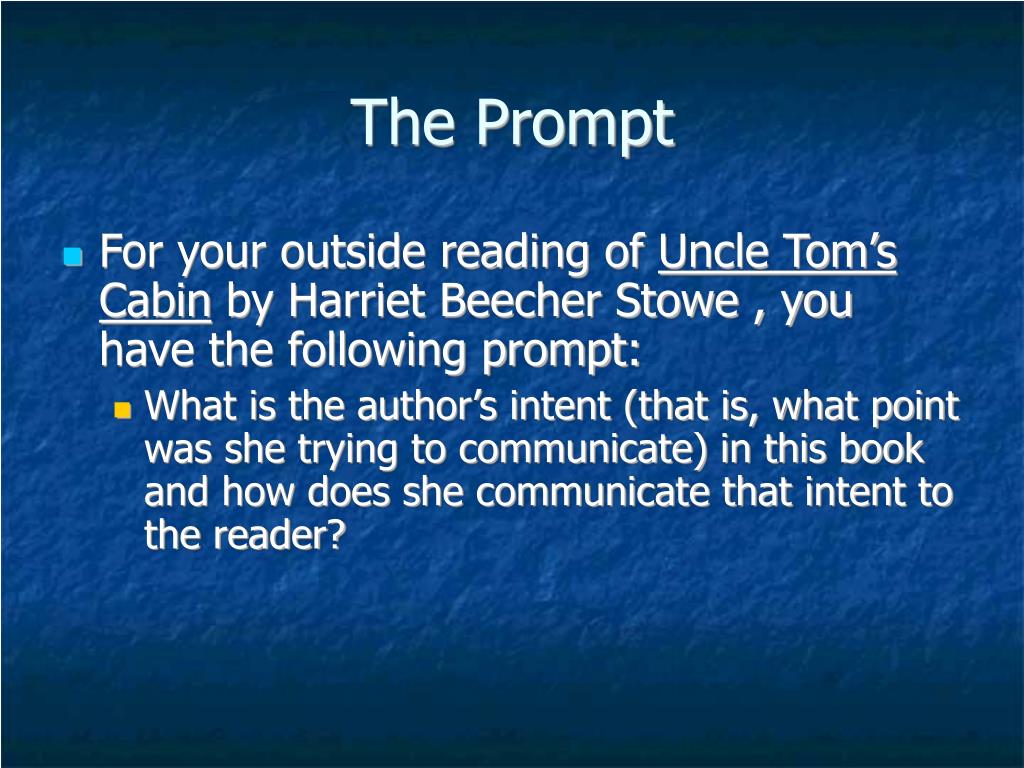 The Prompt

For your outside reading of Uncle Tom’s Cabin by Harriet Beecher Stowe , you have the following prompt:

What is the author’s intent (that is, what point was she trying to communicate) in this book and how does she communicate that intent to the reader?